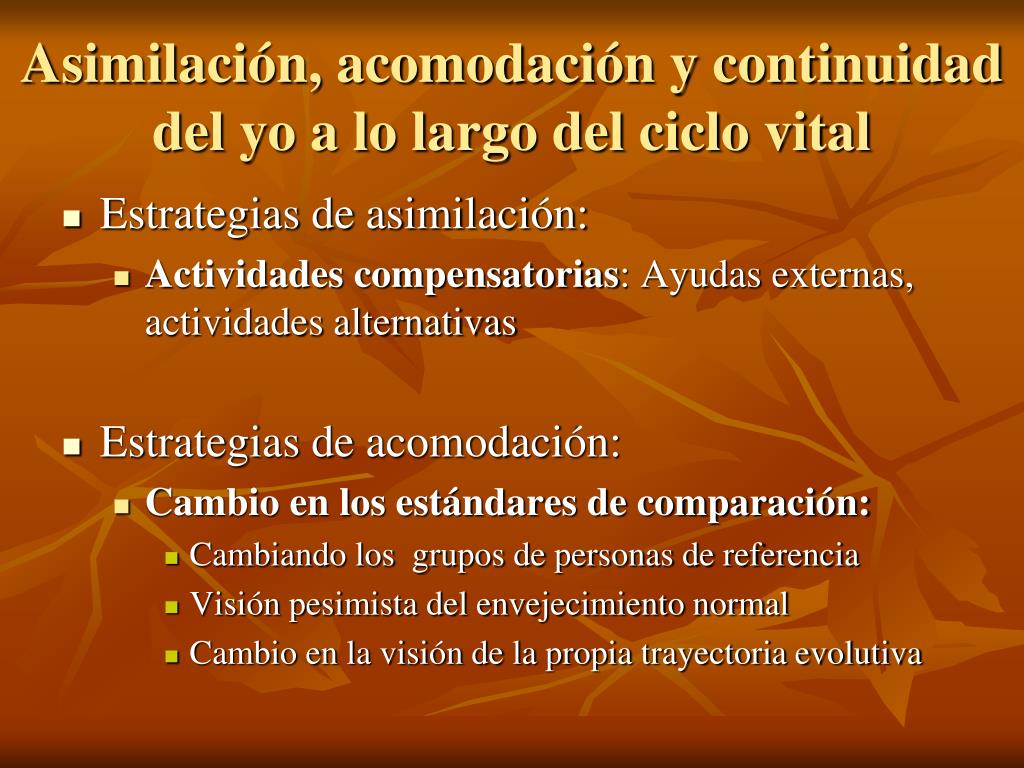 Asimilación, acomodación y continuidad del yo a lo largo del ciclo vital

Estrategias de asimilación:

Actividades compensatorias: Ayudas externas, actividades alternativas

Estrategias de acomodación:

Cambio en los estándares de comparación:

Cambiando los grupos de personas de referencia

Visión pesimista del envejecimiento normal

Cambio en la visión de la propia trayectoria evolutiva